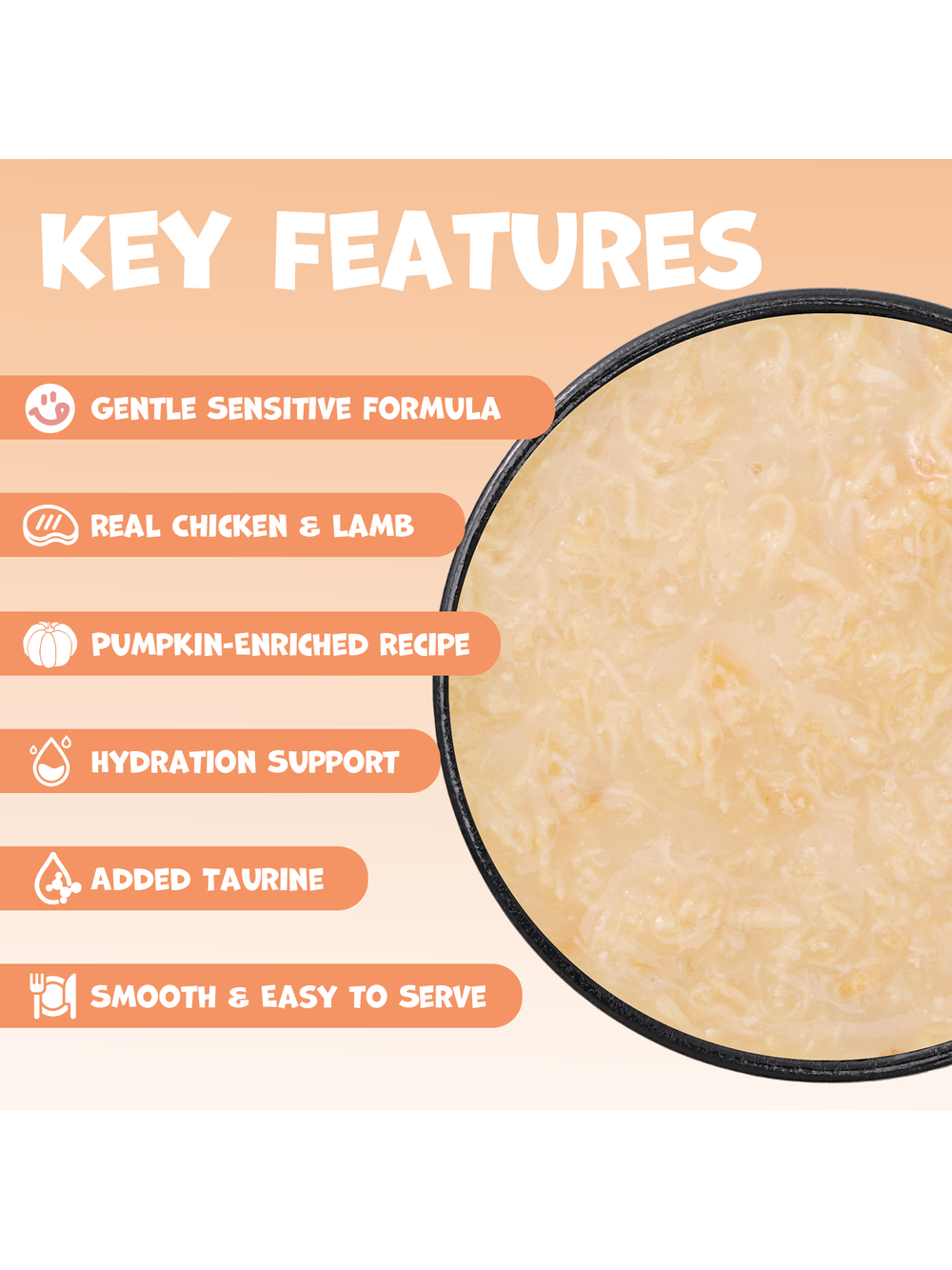 KEY FEATURES

GENTLE SENSITIVE FORMULA

REAL CHICKEN & LAMB

PUMPKIN-ENRICHED RECIPE

HYDRATION SUPPORT

ADDED TAURINE

SMOOTH & EASY TO SERVE